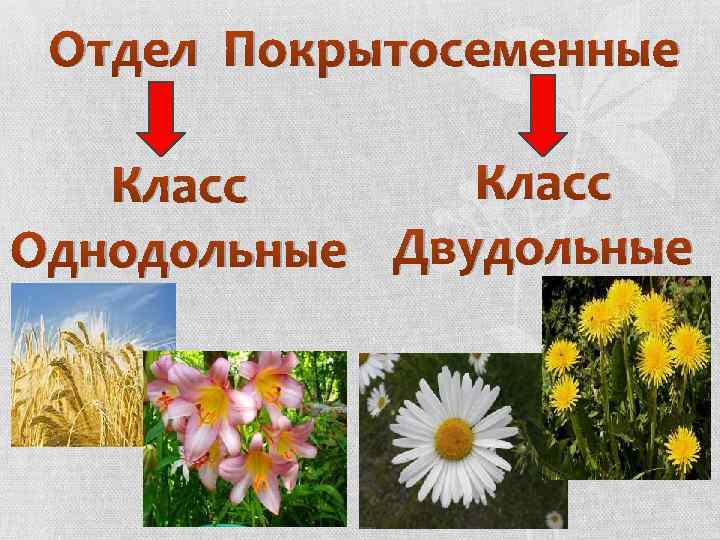 Отдел Покрытосеменные

Класс Однодольные

Класс Двудольные